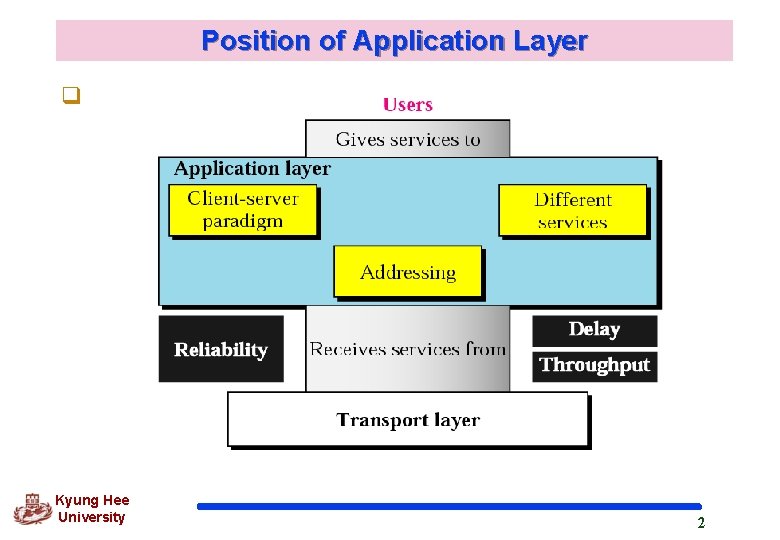 Position of Application Layer

Users

Gives services to

Application layer

Client-server paradigm

Different services

Addressing

Reliability

Receives services from

Delay

Throughput

Transport layer

Kyung Hee University

2